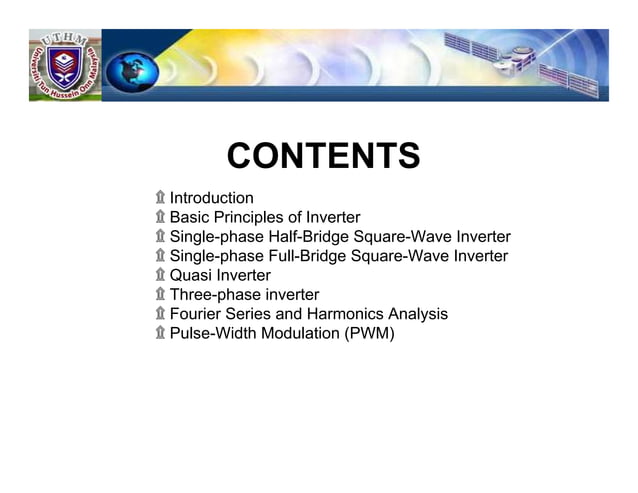 UTHM
Universiti Tun Hussein Onn Malaysia

CONTENTS

Introduction
Basic Principles of Inverter
Single-phase Half-Bridge Square-Wave Inverter
Single-phase Full-Bridge Square-Wave Inverter
Quasi Inverter
Three-phase inverter
Fourier Series and Harmonics Analysis
Pulse-Width Modulation (PWM)